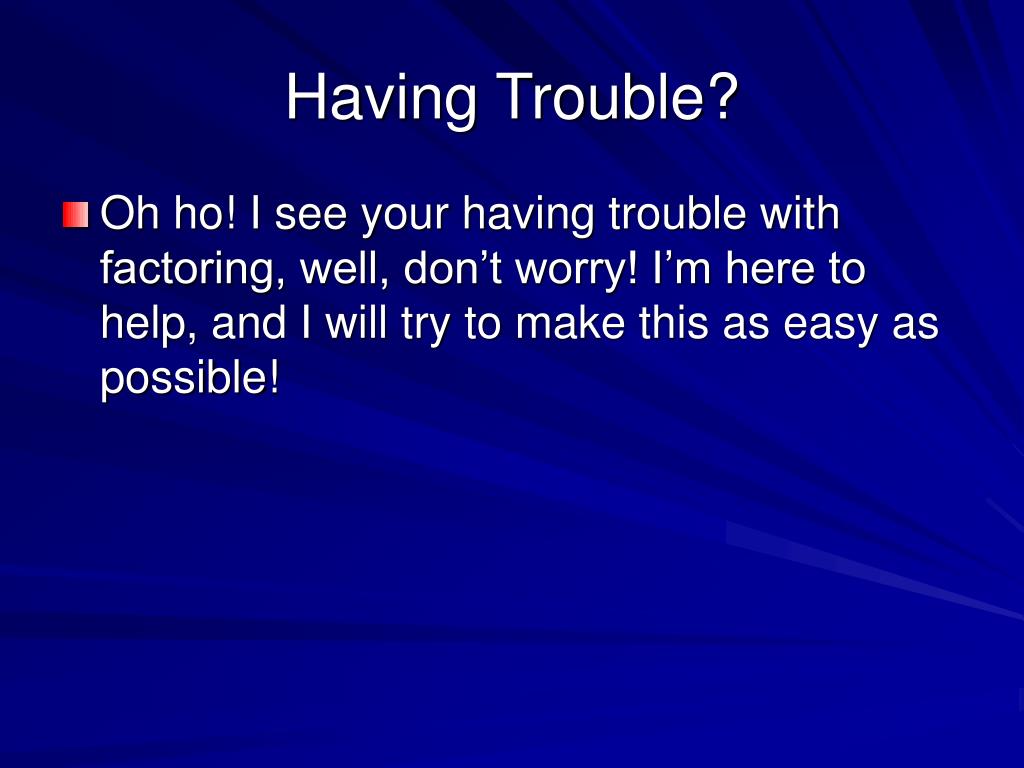 Having Trouble?

Oh ho! I see your having trouble with factoring, well, don’t worry! I’m here to help, and I will try to make this as easy as possible!